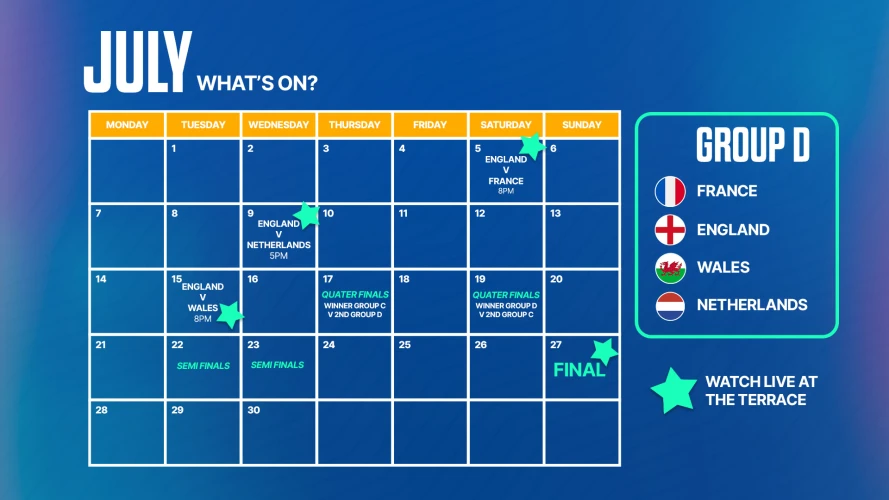 JULY WHAT'S ON?

| MONDAY | TUESDAY | WEDNESDAY | THURSDAY | FRIDAY | SATURDAY | SUNDAY |
|---|---|---|---|---|---|---|
| | 1 | 2 | 3 | 4 | 5 ENGLAND V FRANCE 8PM | 6 |
| 7 | 8 | 9 ENGLAND V NETHERLANDS 5PM | 10 | 11 | 12 | 13 |
| 14 | 15 ENGLAND V WALES 8PM | 16 | 17 QUATER FINALS WINNER GROUP C V 2ND GROUP D | 18 | 19 QUATER FINALS WINNER GROUP D V 2ND GROUP C | 20 |
| 21 | 22 SEMI FINALS | 23 SEMI FINALS | 24 | 25 | 26 | 27 FINAL |
| 28 | 29 | 30 | | | | |

GROUP D
FRANCE
ENGLAND
WALES
NETHERLANDS

WATCH LIVE AT THE TERRACE